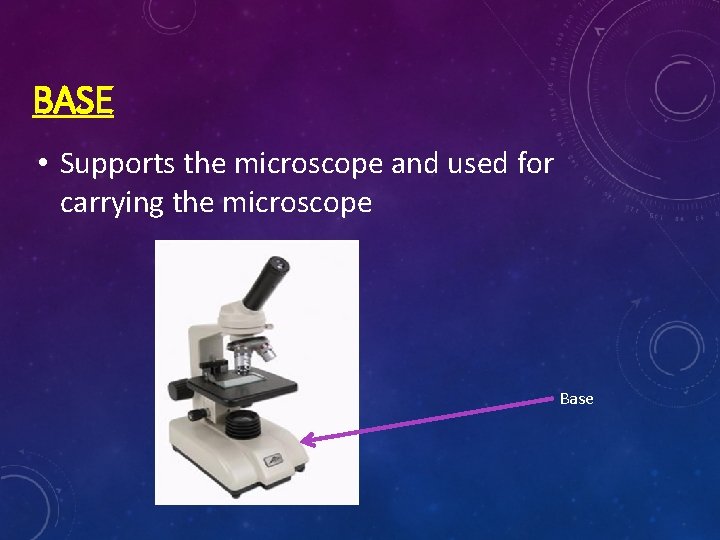 BASE

• Supports the microscope and used for carrying the microscope

Base